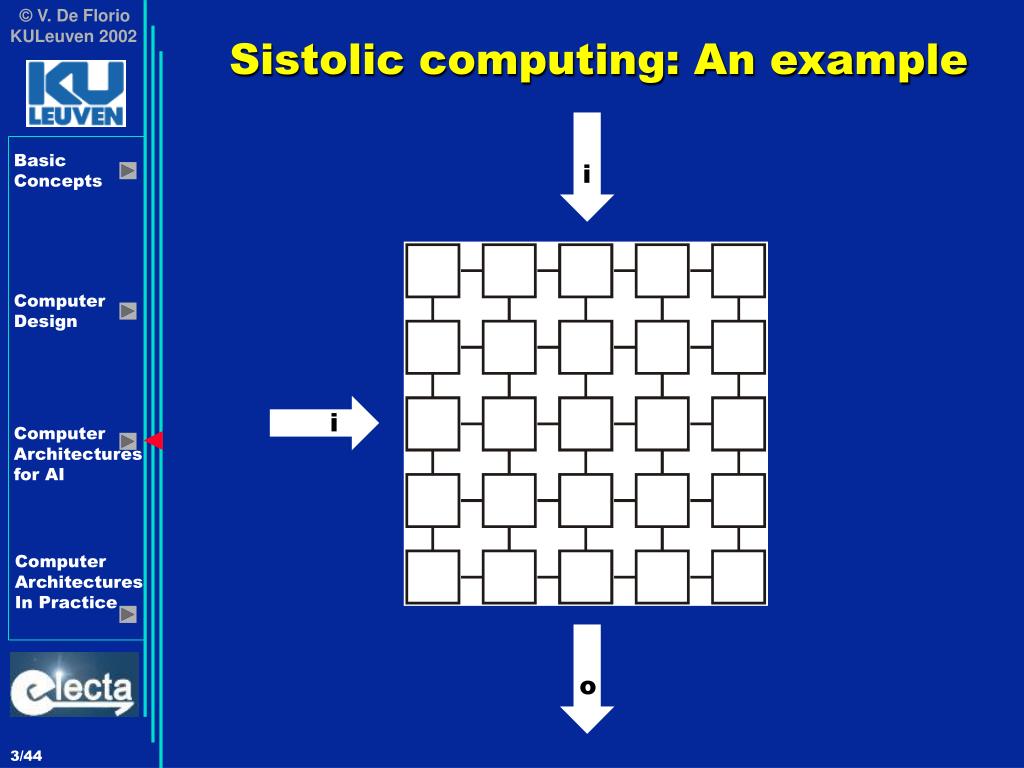 © V. De Florio
KULeuven 2002

KU LEUVEN

Basic Concepts

Computer Design

Computer Architectures for AI

Computer Architectures In Practice

electa

3/44

Sistolic computing: An example

i

i

o